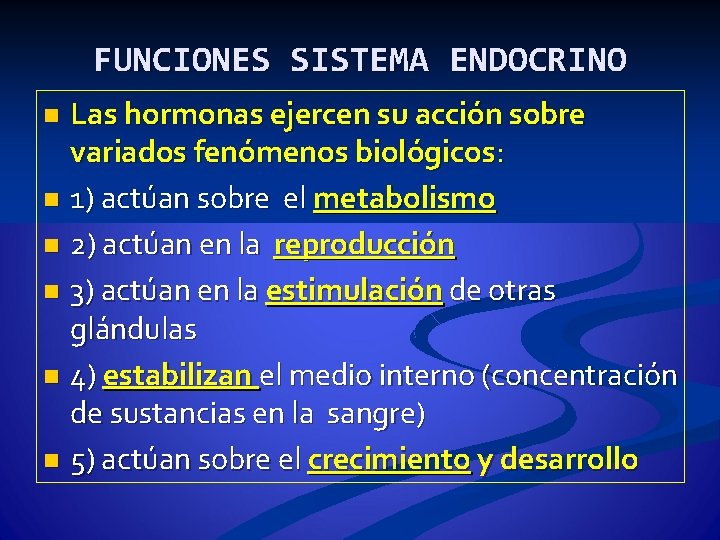 FUNCIONES SISTEMA ENDOCRINO

Las hormonas ejercen su acción sobre variados fenómenos biológicos:

1) actúan sobre el metabolismo

2) actúan en la reproducción

3) actúan en la estimulación de otras glándulas

4) estabilizan el medio interno (concentración de sustancias en la sangre)

5) actúan sobre el crecimiento y desarrollo